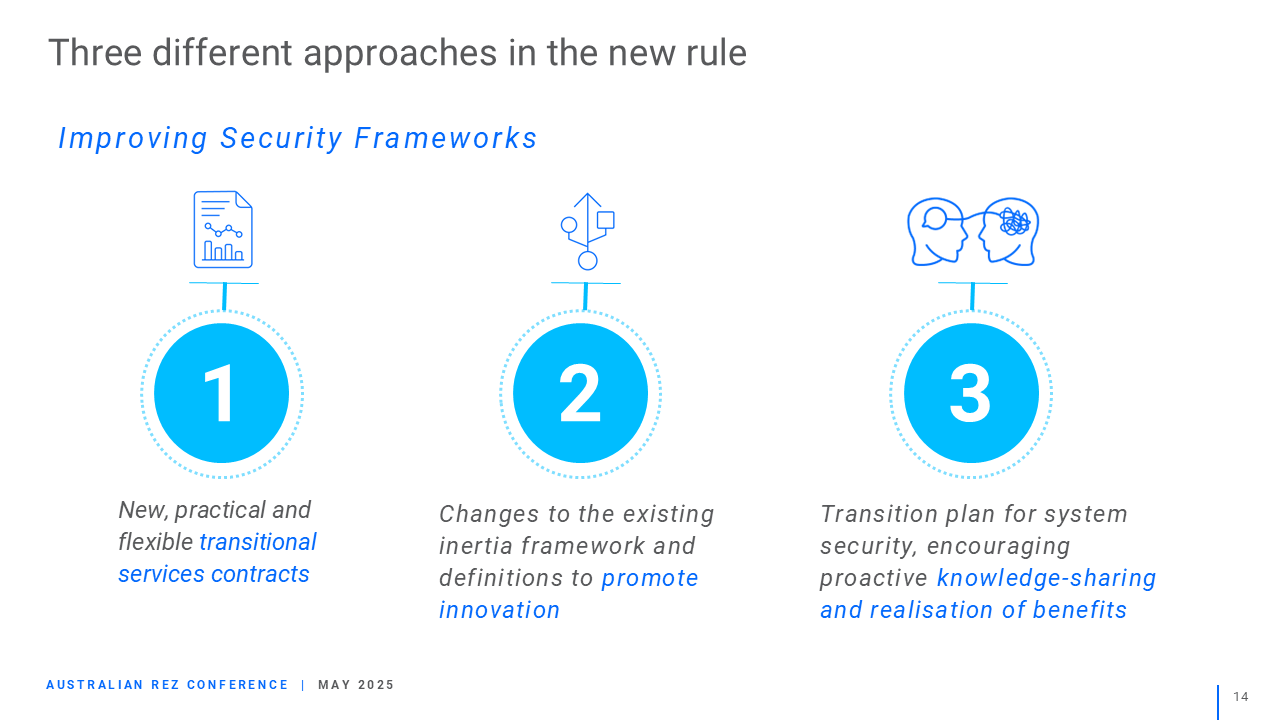 Three different approaches in the new rule

Improving Security Frameworks

1

New, practical and flexible transitional services contracts

2

Changes to the existing inertia framework and definitions to promote innovation

3

Transition plan for system security, encouraging proactive knowledge-sharing and realisation of benefits

AUSTRALIAN REZ CONFERENCE | MAY 2025

14